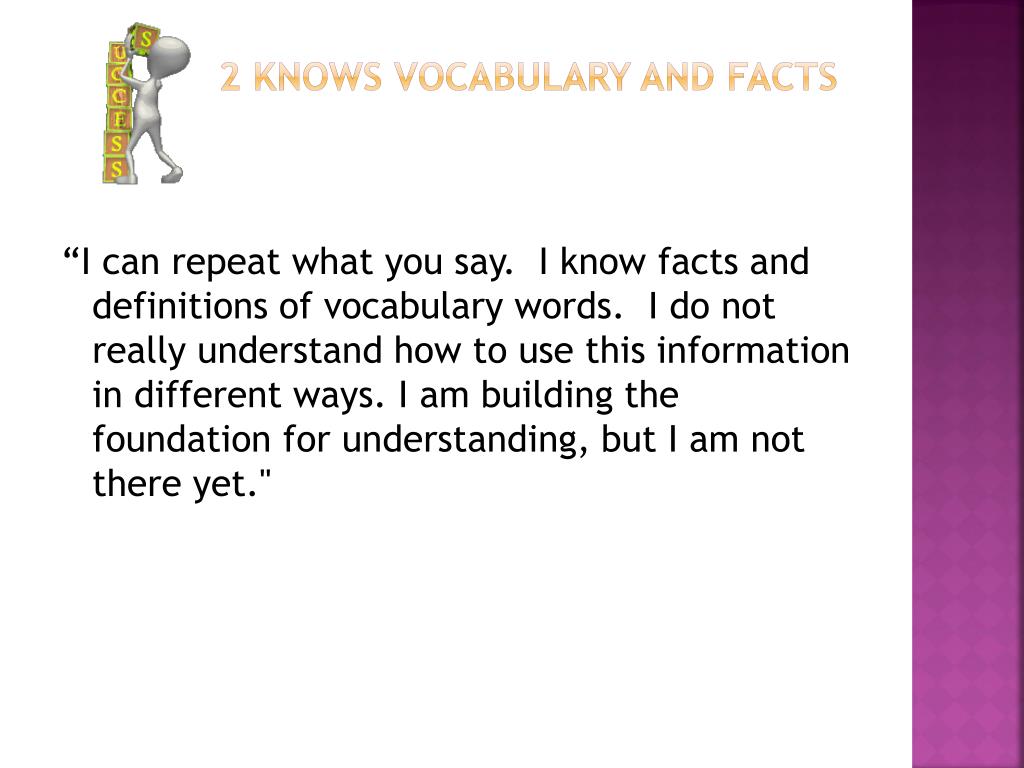 S
U
C
C
E
S
S

2 KNOWS VOCABULARY AND FACTS

“I can repeat what you say. I know facts and definitions of vocabulary words. I do not really understand how to use this information in different ways. I am building the foundation for understanding, but I am not there yet."